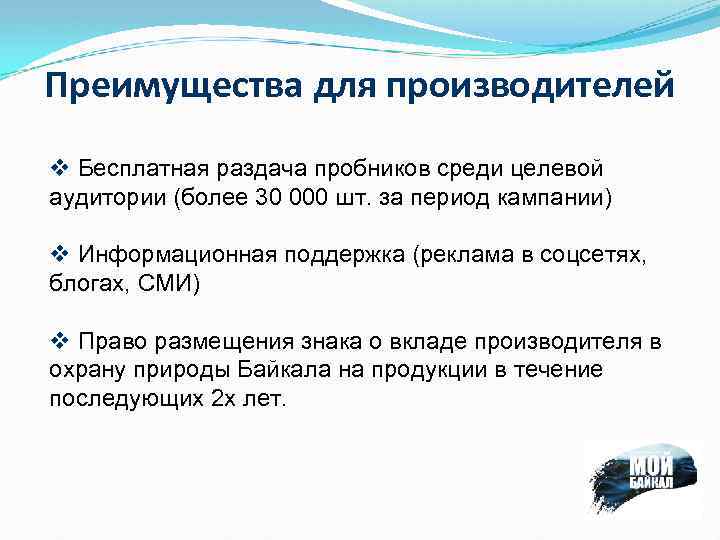 Преимущества для производителей

❖ Бесплатная раздача пробников среди целевой аудитории (более 30 000 шт. за период кампании)

❖ Информационная поддержка (реклама в соцсетях, блогах, СМИ)

❖ Право размещения знака о вкладе производителя в охрану природы Байкала на продукции в течение последующих 2х лет.

МОЙ
БАЙКАЛ